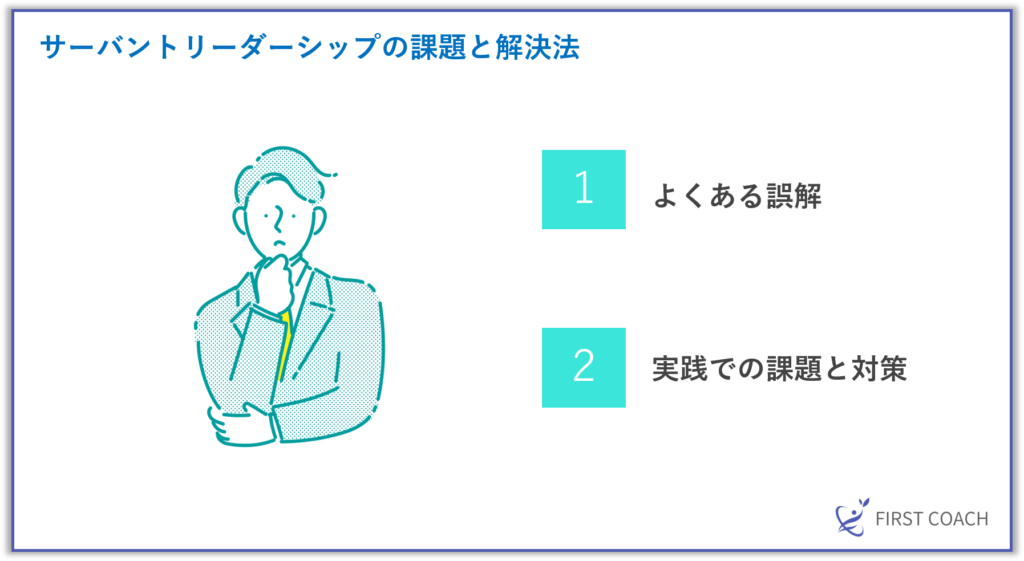 サーバントリーダーシップの課題と解決法

1 よくある誤解

2 実践での課題と対策

FIRST COACH